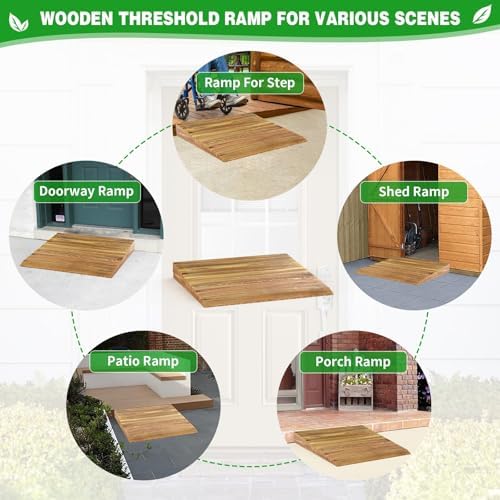 WOODEN THRESHOLD RAMP FOR VARIOUS SCENES

Ramp For Step

Doorway Ramp

Shed Ramp

Patio Ramp

Porch Ramp